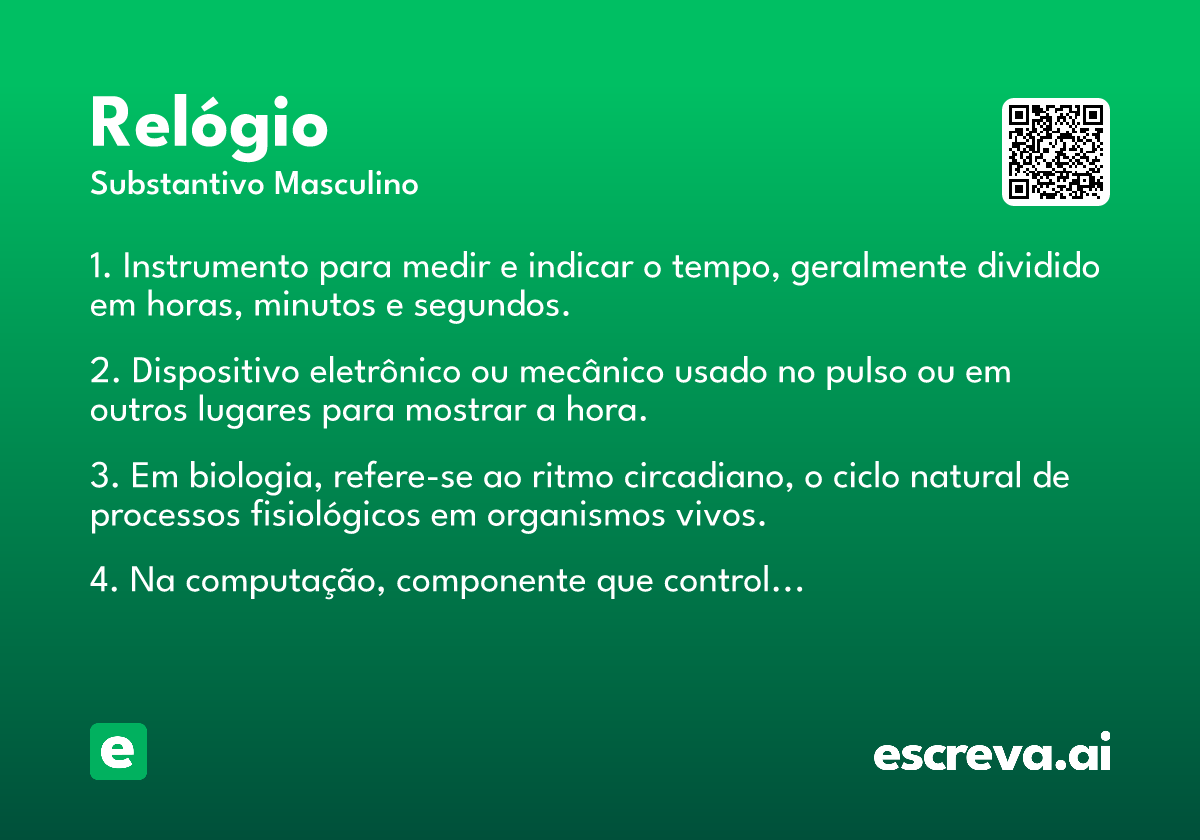 Relógio
Substantivo Masculino

1. Instrumento para medir e indicar o tempo, geralmente dividido em horas, minutos e segundos.

2. Dispositivo eletrônico ou mecânico usado no pulso ou em outros lugares para mostrar a hora.

3. Em biologia, refere-se ao ritmo circadiano, o ciclo natural de processos fisiológicos em organismos vivos.

4. Na computação, componente que control…

e

escreva.ai